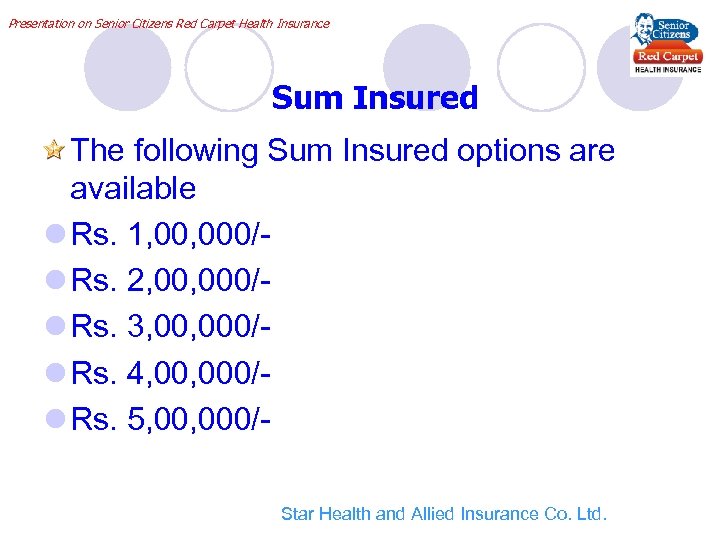 Presentation on Senior Citizens Red Carpet Health Insurance

Senior Citizens Red Carpet HEALTH INSURANCE

Sum Insured

The following Sum Insured options are available

Rs. 1,00,000/-

Rs. 2,00,000/-

Rs. 3,00,000/-

Rs. 4,00,000/-

Rs. 5,00,000/-

Star Health and Allied Insurance Co. Ltd.